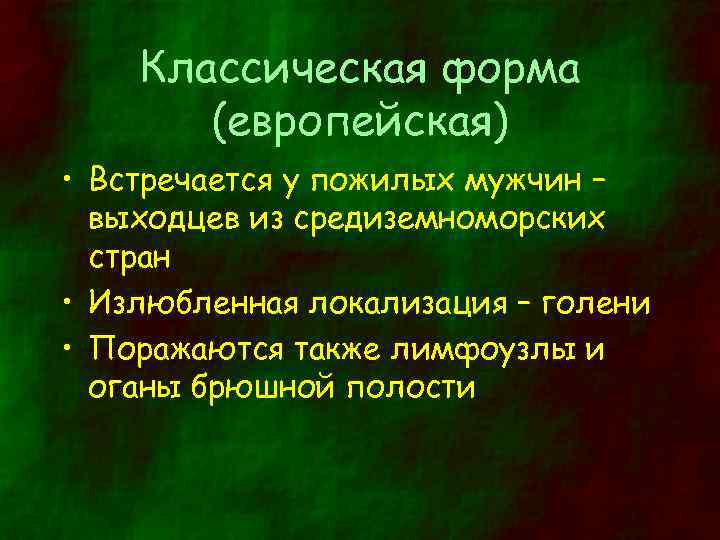 Классическая форма (европейская)

• Встречается у пожилых мужчин – выходцев из средиземноморских стран

• Излюбленная локализация – голени

• Поражаются также лимфоузлы и оганы брюшной полости